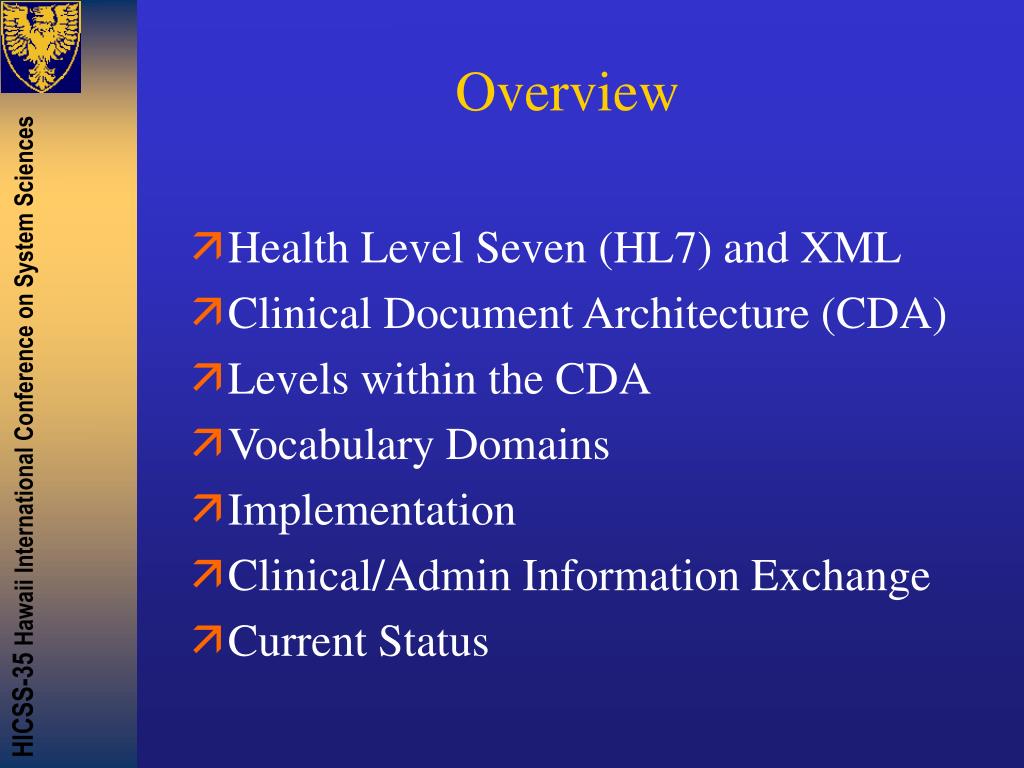 HICSS-35 Hawaii International Conference on System Sciences

Overview

Health Level Seven (HL7) and XML
Clinical Document Architecture (CDA)
Levels within the CDA
Vocabulary Domains
Implementation
Clinical/Admin Information Exchange
Current Status